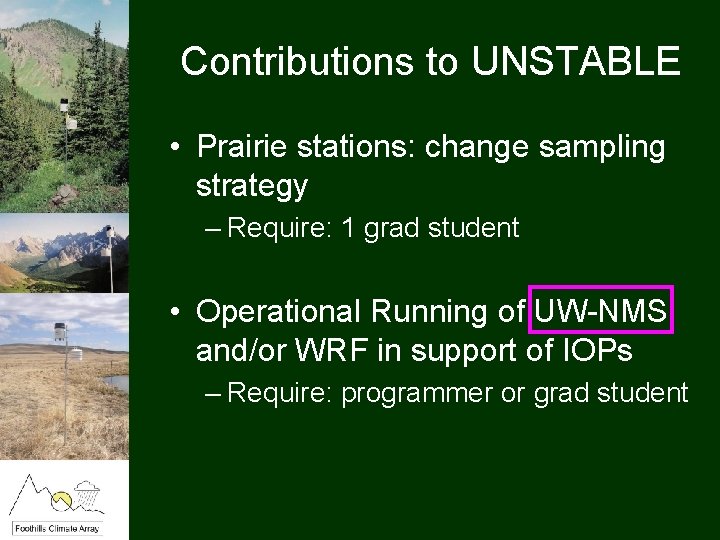 Contributions to UNSTABLE

• Prairie stations: change sampling strategy
– Require: 1 grad student

• Operational Running of UW-NMS and/or WRF in support of IOPs
– Require: programmer or grad student

Foothills Climate Array